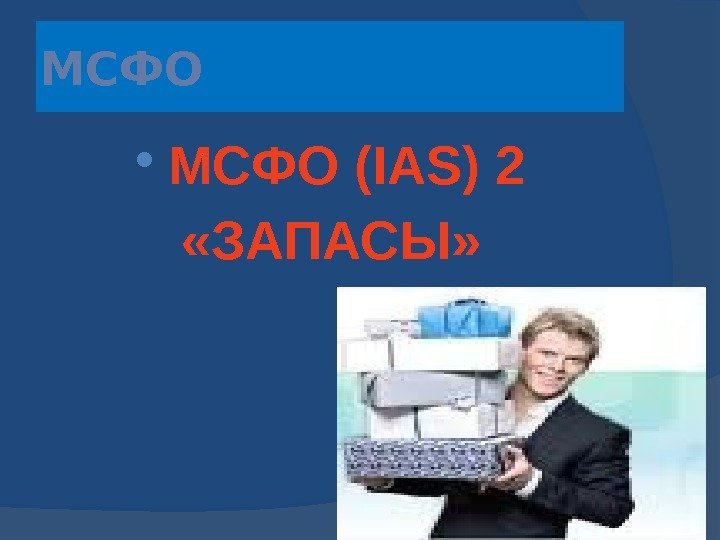 МСФО

• МСФО (IAS) 2 «ЗАПАСЫ»